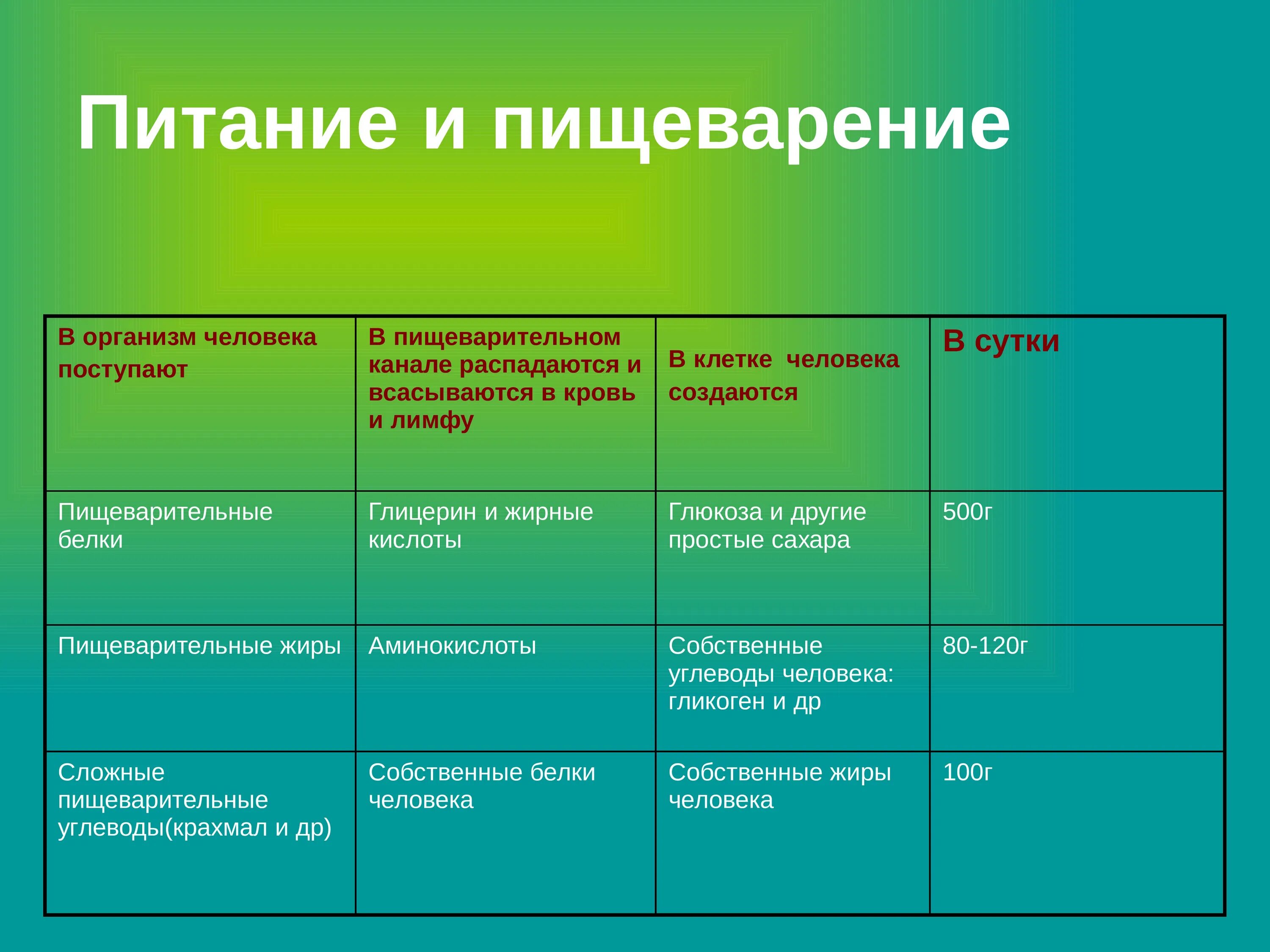 Питание и пищеварение

| В организм человека поступают | В пищеварительном канале распадаются и всасываются в кровь и лимфу | В клетке человека создаются | В сутки |
|---|---|---|---|
| Пищеварительные белки | Глицерин и жирные кислоты | Глюкоза и другие простые сахара | 500г |
| Пищеварительные жиры | Аминокислоты | Собственные углеводы человека: гликоген и др | 80-120г |
| Сложные пищеварительные углеводы(крахмал и др) | Собственные белки человека | Собственные жиры человека | 100г |